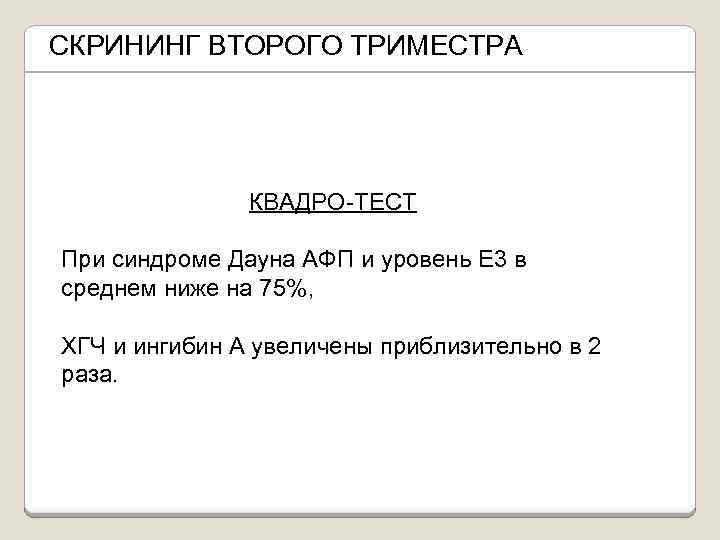 СКРИНИНГ ВТОРОГО ТРИМЕСТРА

КВАДРО-ТЕСТ

При синдроме Дауна АФП и уровень Е3 в среднем ниже на 75%,

ХГЧ и ингибин А увеличены приблизительно в 2 раза.